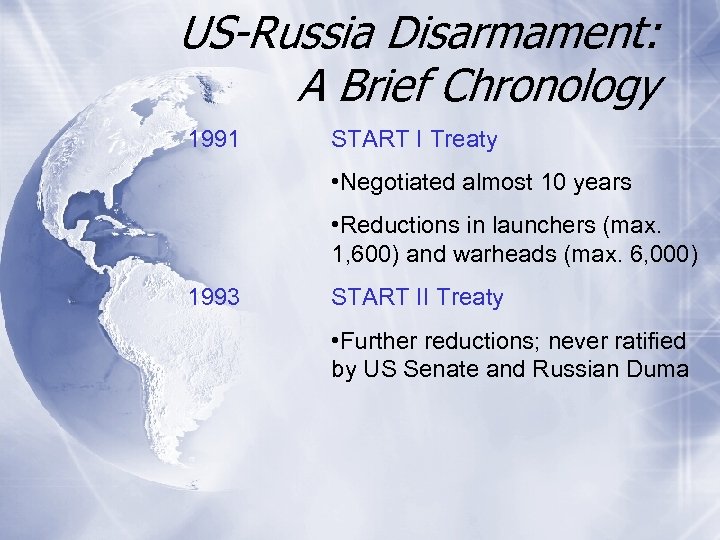 US-Russia Disarmament: A Brief Chronology

1991

START I Treaty

•Negotiated almost 10 years

•Reductions in launchers (max. 1,600) and warheads (max. 6,000)

1993

START II Treaty

•Further reductions; never ratified by US Senate and Russian Duma